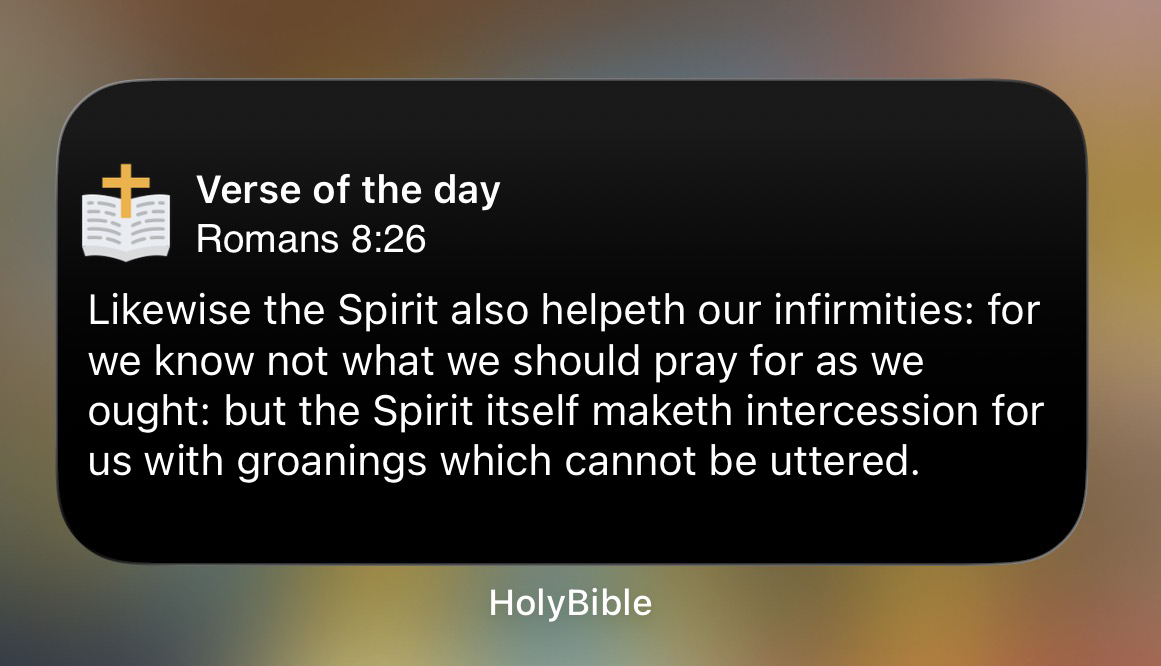 Verse of the day
Romans 8:26

Likewise the Spirit also helpeth our infirmities: for we know not what we should pray for as we ought: but the Spirit itself maketh intercession for us with groanings which cannot be uttered.

HolyBible